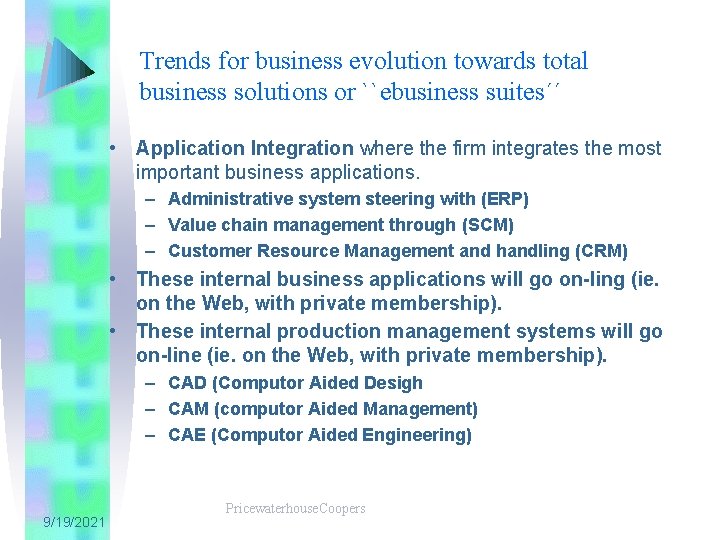 Trends for business evolution towards total business solutions or ``ebusiness suites´´

• **Application Integration** where the firm integrates the most important business applications.
  – Administrative system steering with (ERP)
  – Value chain management through (SCM)
  – Customer Resource Management and handling (CRM)
• These internal business applications will go on-ling (ie. on the Web, with private membership).
• These internal production management systems will go on-line (ie. on the Web, with private membership).
  – CAD (Computor Aided Desigh
  – CAM (computor Aided Management)
  – CAE (Computor Aided Engineering)

9/19/2021

PricewaterhouseCoopers